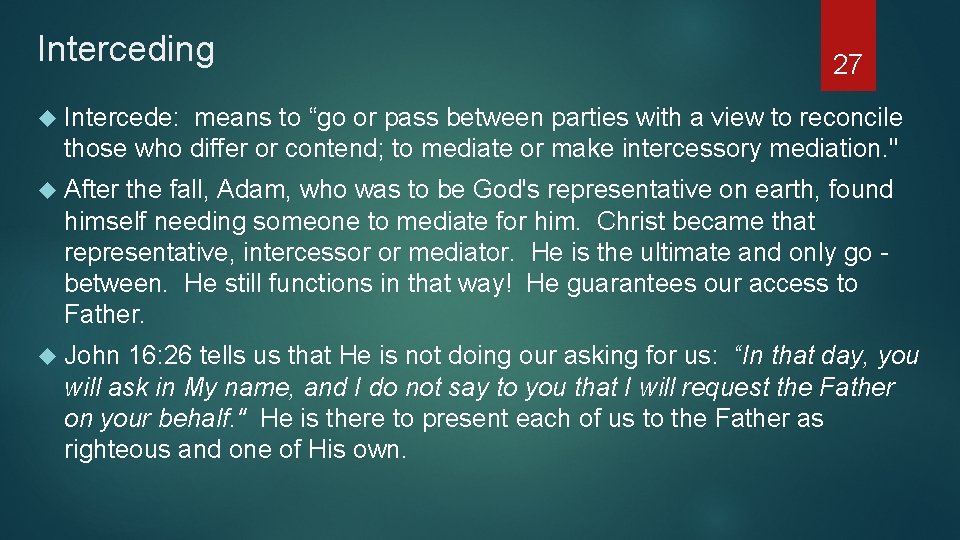 Interceding

27

Intercede: means to “go or pass between parties with a view to reconcile those who differ or contend; to mediate or make intercessory mediation."

After the fall, Adam, who was to be God's representative on earth, found himself needing someone to mediate for him. Christ became that representative, intercessor or mediator. He is the ultimate and only go - between. He still functions in that way! He guarantees our access to Father.

John 16:26 tells us that He is not doing our asking for us: “In that day, you will ask in My name, and I do not say to you that I will request the Father on your behalf." He is there to present each of us to the Father as righteous and one of His own.